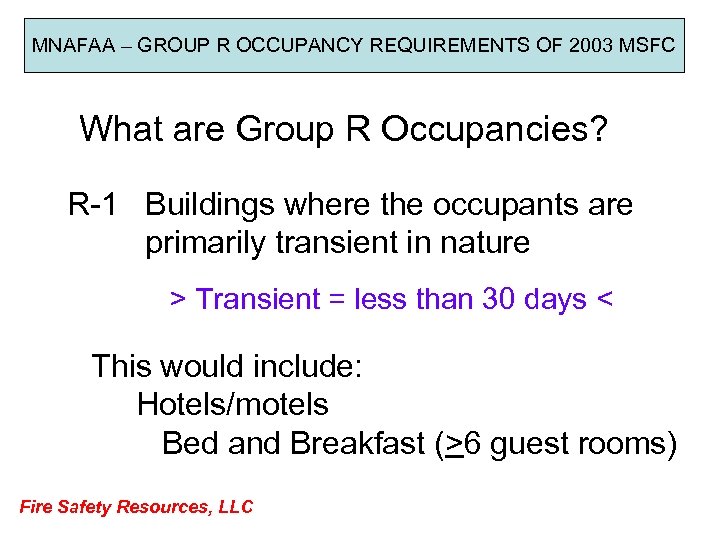 MNAFAA – GROUP R OCCUPANCY REQUIREMENTS OF 2003 MSFC

What are Group R Occupancies?

R-1 Buildings where the occupants are primarily transient in nature

> Transient = less than 30 days <

This would include:
Hotels/motels
Bed and Breakfast ($\geq$6 guest rooms)

Fire Safety Resources, LLC